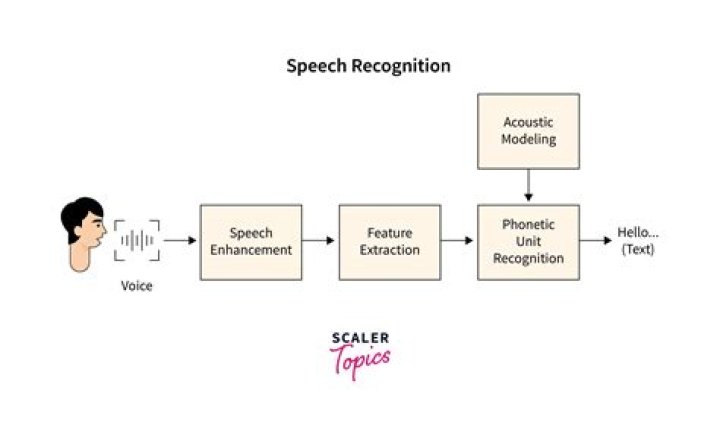 Speech Recognition

Acoustic Modeling

Voice

Speech Enhancement

Feature Extraction

Phonetic Unit Recognition

Hello... (Text)

SCALER Topics